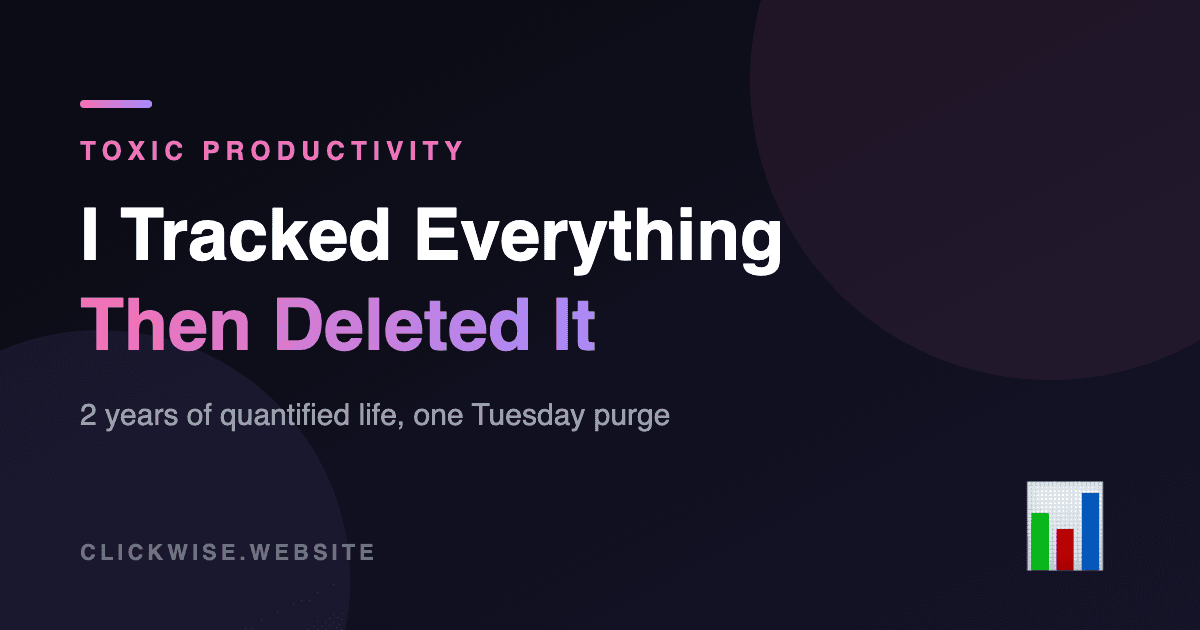 TOXIC PRODUCTIVITY

I Tracked Everything Then Deleted It

2 years of quantified life, one Tuesday purge

CLICKWISE.WEBSITE